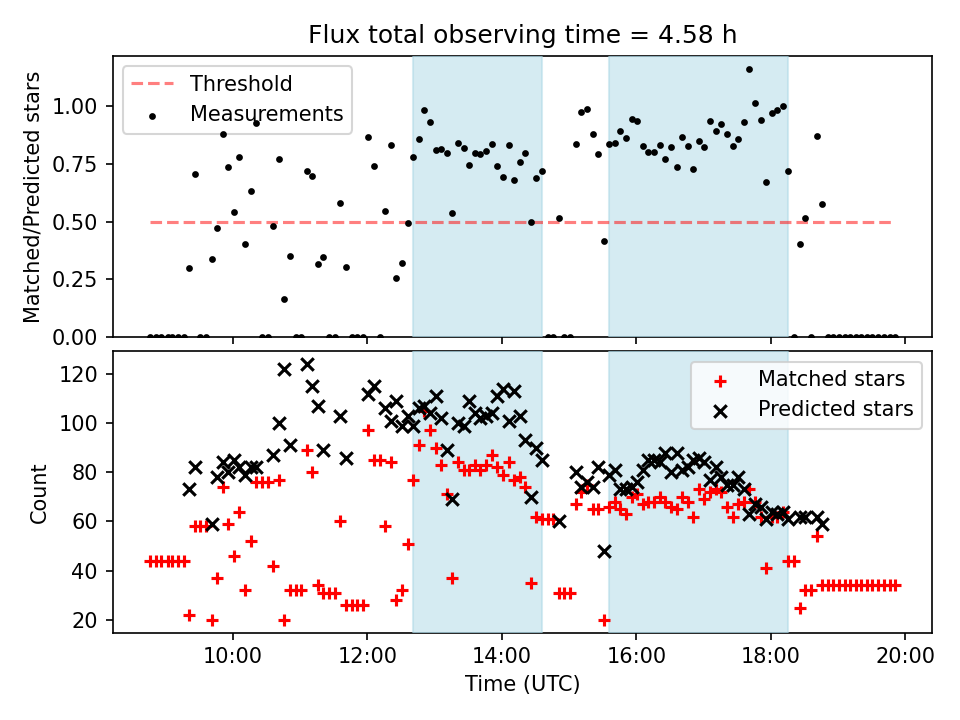 Flux total observing time = 4.58 h

Threshold
Measurements

Matched/Predicted stars

1.00
0.75
0.50
0.25
0.00

Matched stars
Predicted stars

Count

120
100
80
60
40
20

10:00
12:00
14:00
16:00
18:00
20:00

Time (UTC)